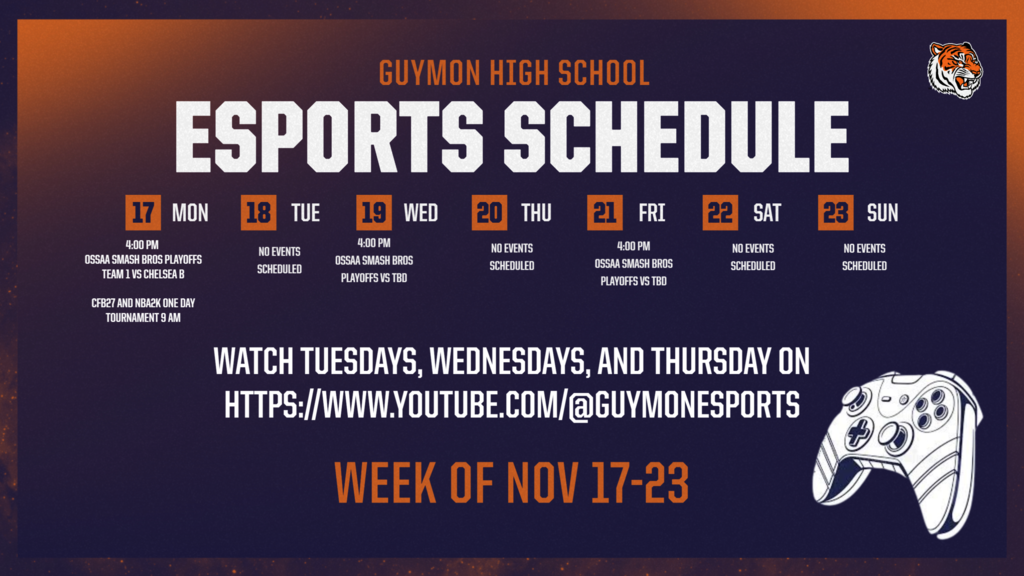 GUYMON HIGH SCHOOL

ESPORTS SCHEDULE

17 MON

4:00 PM
OSSAA SMASH BROS PLAYOFFS
TEAM 1 VS CHELSEA B

CFB27 AND NBA2K ONE DAY TOURNAMENT 9 AM

18 TUE

NO EVENTS SCHEDULED

19 WED

4:00 PM
OSSAA SMASH BROS PLAYOFFS VS TBD

20 THU

NO EVENTS SCHEDULED

21 FRI

4:00 PM
OSSAA SMASH BROS PLAYOFFS VS TBD

22 SAT

NO EVENTS SCHEDULED

23 SUN

NO EVENTS SCHEDULED

WATCH TUESDAYS, WEDNESDAYS, AND THURSDAY ON HTTPS://WWW.YOUTUBE.COM/@GUYMONESPORTS

WEEK OF NOV 17-23